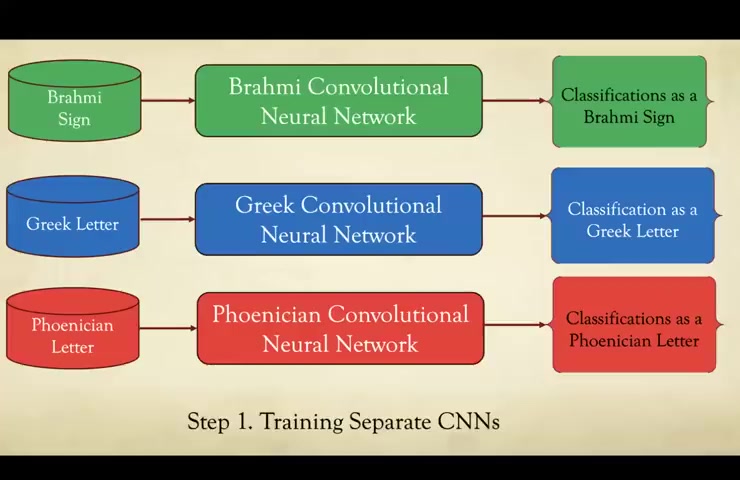 Brahmi Sign

Brahmi Convolutional Neural Network

Classifications as a Brahmi Sign

Greek Letter

Greek Convolutional Neural Network

Classification as a Greek Letter

Phoenician Letter

Phoenician Convolutional Neural Network

Classifications as a Phoenician Letter

Step 1. Training Separate CNNs